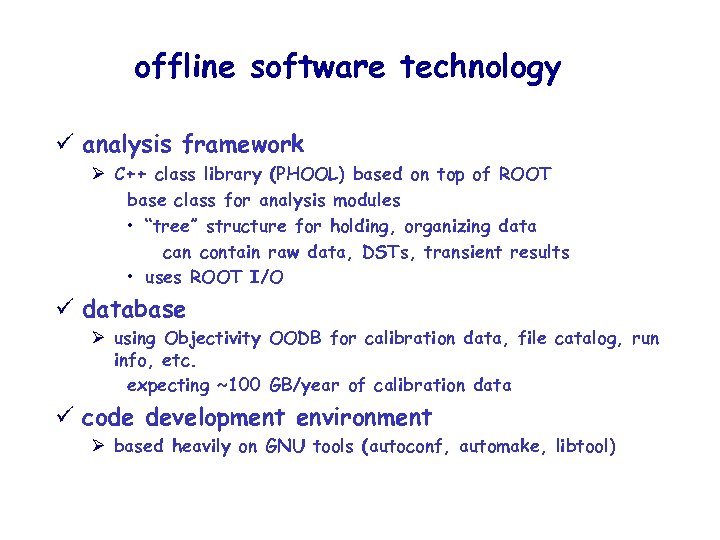 offline software technology

✓ analysis framework

➢ C++ class library (PHOOL) based on top of ROOT

base class for analysis modules

• "tree" structure for holding, organizing data

can contain raw data, DSTs, transient results

• uses ROOT I/O

✓ database

➢ using Objectivity OODB for calibration data, file catalog, run info, etc.

expecting ~100 GB/year of calibration data

✓ code development environment

➢ based heavily on GNU tools (autoconf, automake, libtool)